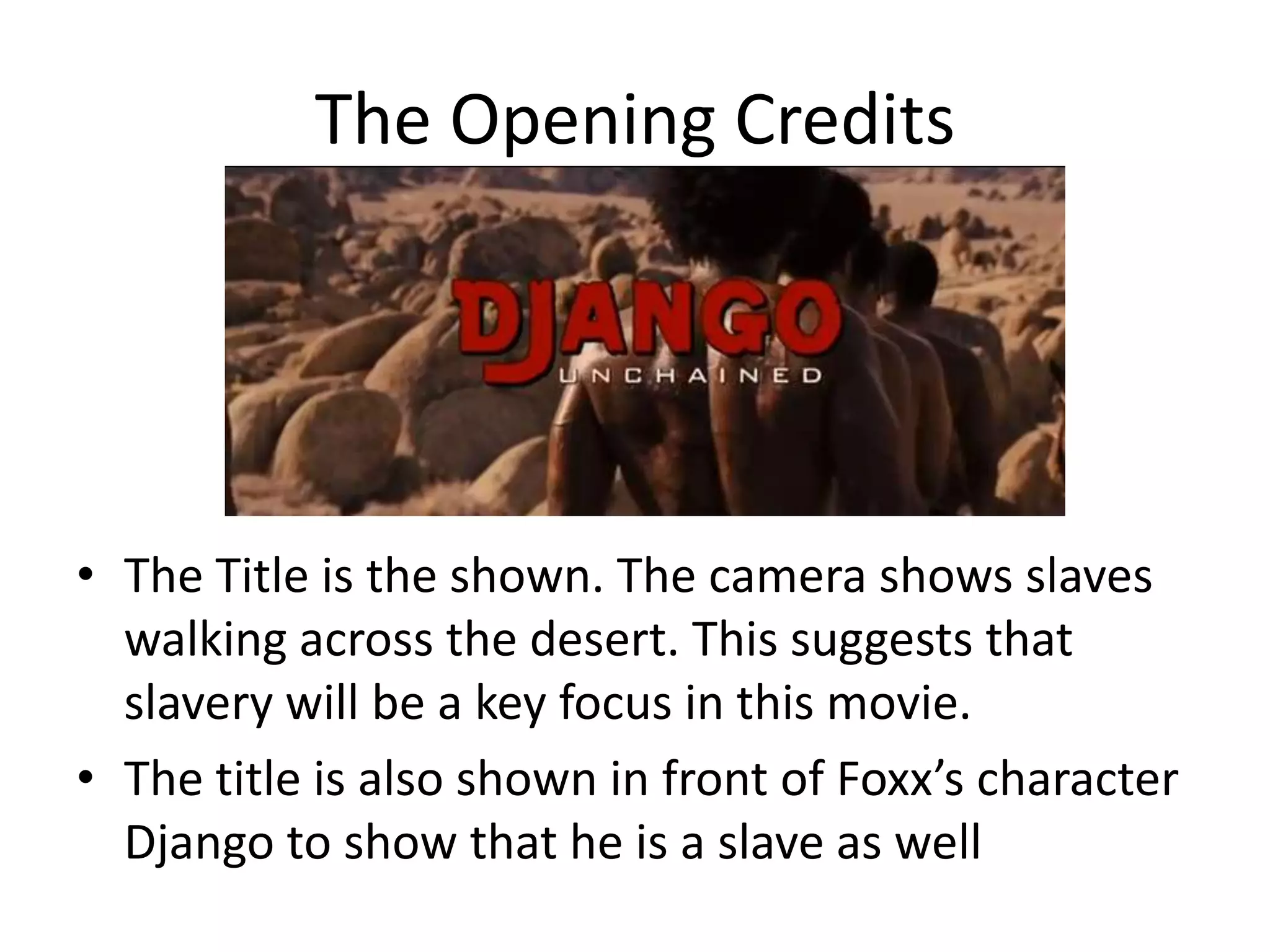 The Opening Credits

DJANGO
UNCHAINED

• The Title is the shown. The camera shows slaves walking across the desert. This suggests that slavery will be a key focus in this movie.
• The title is also shown in front of Foxx's character Django to show that he is a slave as well